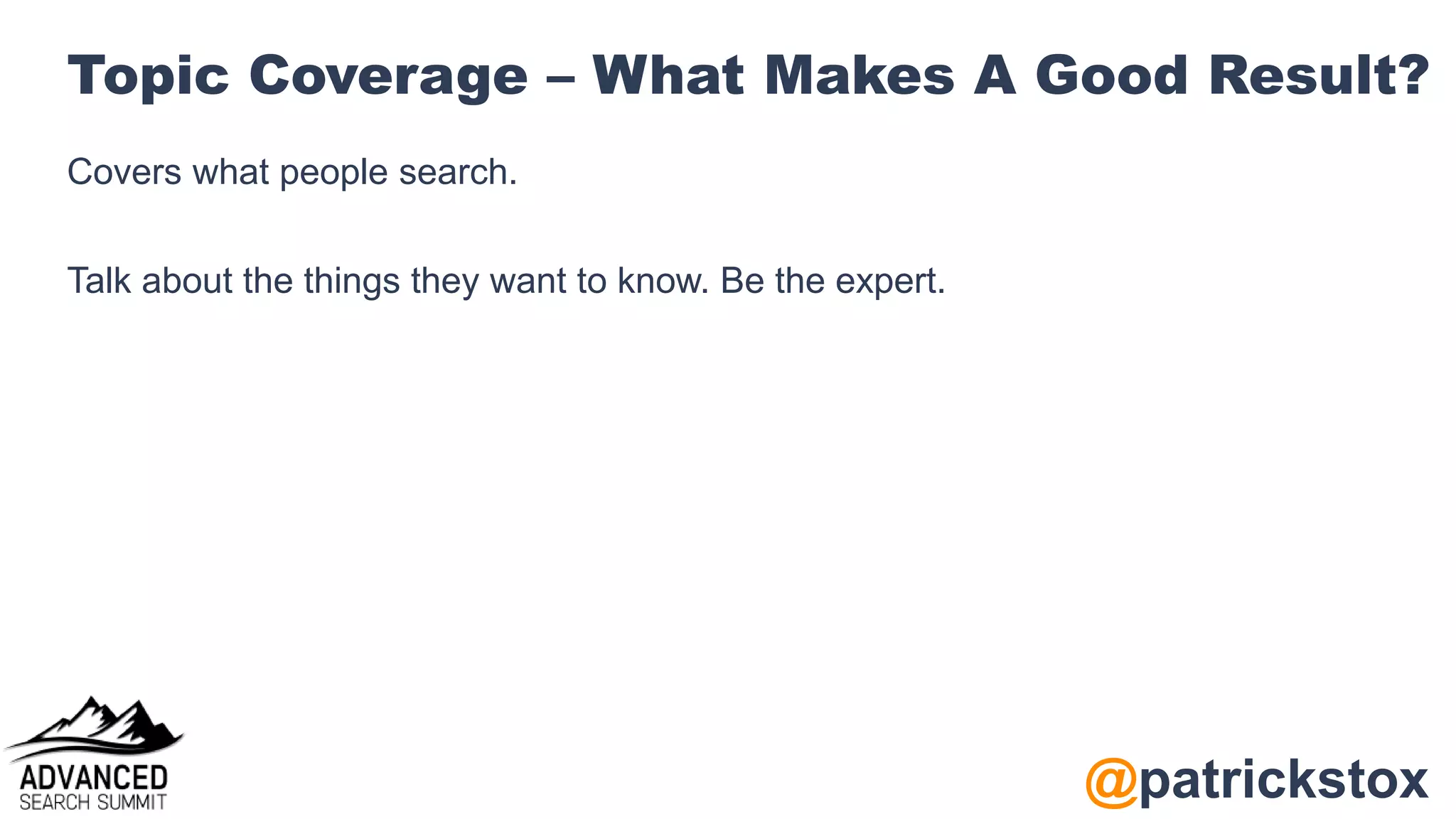 Topic Coverage – What Makes A Good Result?

Covers what people search.

Talk about the things they want to know. Be the expert.

ADVANCED
SEARCH SUMMIT

@patrickstox